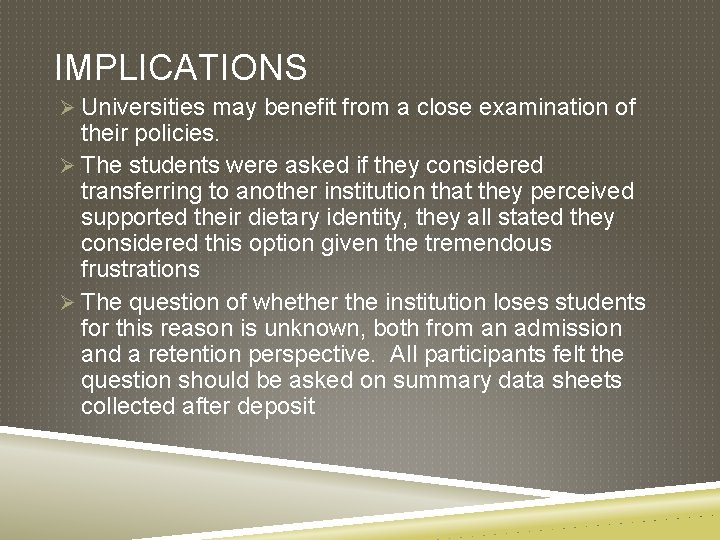 IMPLICATIONS

➢ Universities may benefit from a close examination of their policies.

➢ The students were asked if they considered transferring to another institution that they perceived supported their dietary identity, they all stated they considered this option given the tremendous frustrations

➢ The question of whether the institution loses students for this reason is unknown, both from an admission and a retention perspective. All participants felt the question should be asked on summary data sheets collected after deposit